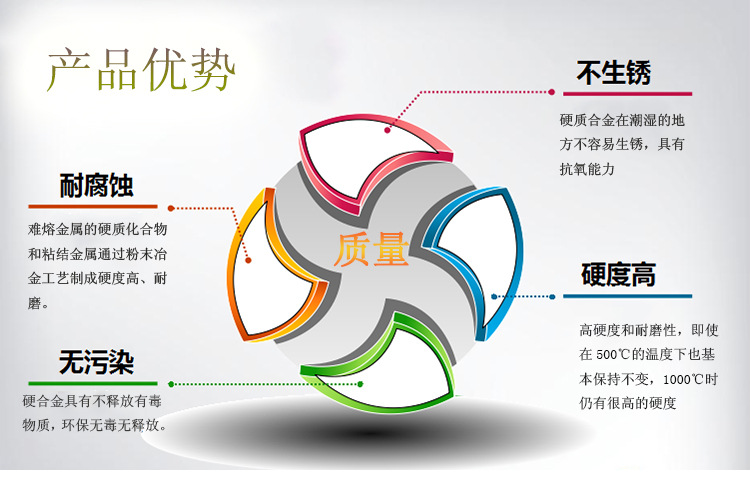 产品优势

不生锈

硬质合金在潮湿的地方不容易生锈，具有抗氧能力

耐腐蚀

难熔金属的硬质化合物和粘结金属通过粉末冶金工艺制成硬度高、耐磨。

质量

硬度高

高硬度和耐磨性，即使在 500℃的温度下也基本保持不变，1000℃时仍有很高的硬度

无污染

硬合金具有不释放有毒物质，环保无毒无释放。